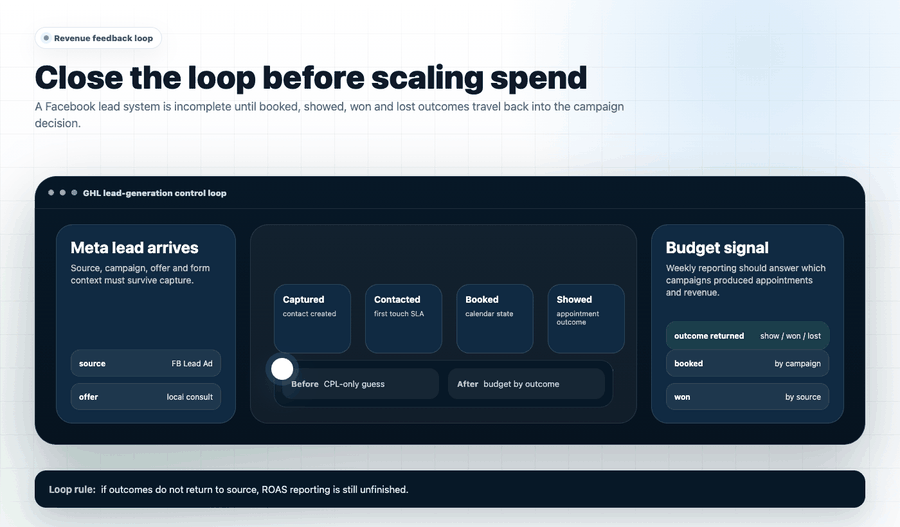 Revenue feedback loop

Close the loop before scaling spend

A Facebook lead system is incomplete until booked, showed, won and lost outcomes travel back into the campaign decision.

GHL lead-generation control loop

Meta lead arrives

Source, campaign, offer and form context must survive capture.

source FB Lead Ad

offer local consult

Captured
contact created

Contacted
first touch SLA

Booked
calendar state

Showed
appointment outcome

Before CPL-only guess

After budget by outcome

Budget signal

Weekly reporting should answer which campaigns produced appointments and revenue.

outcome returned show / won / lost

booked by campaign

won by source

Loop rule: if outcomes do not return to source, ROAS reporting is still unfinished.